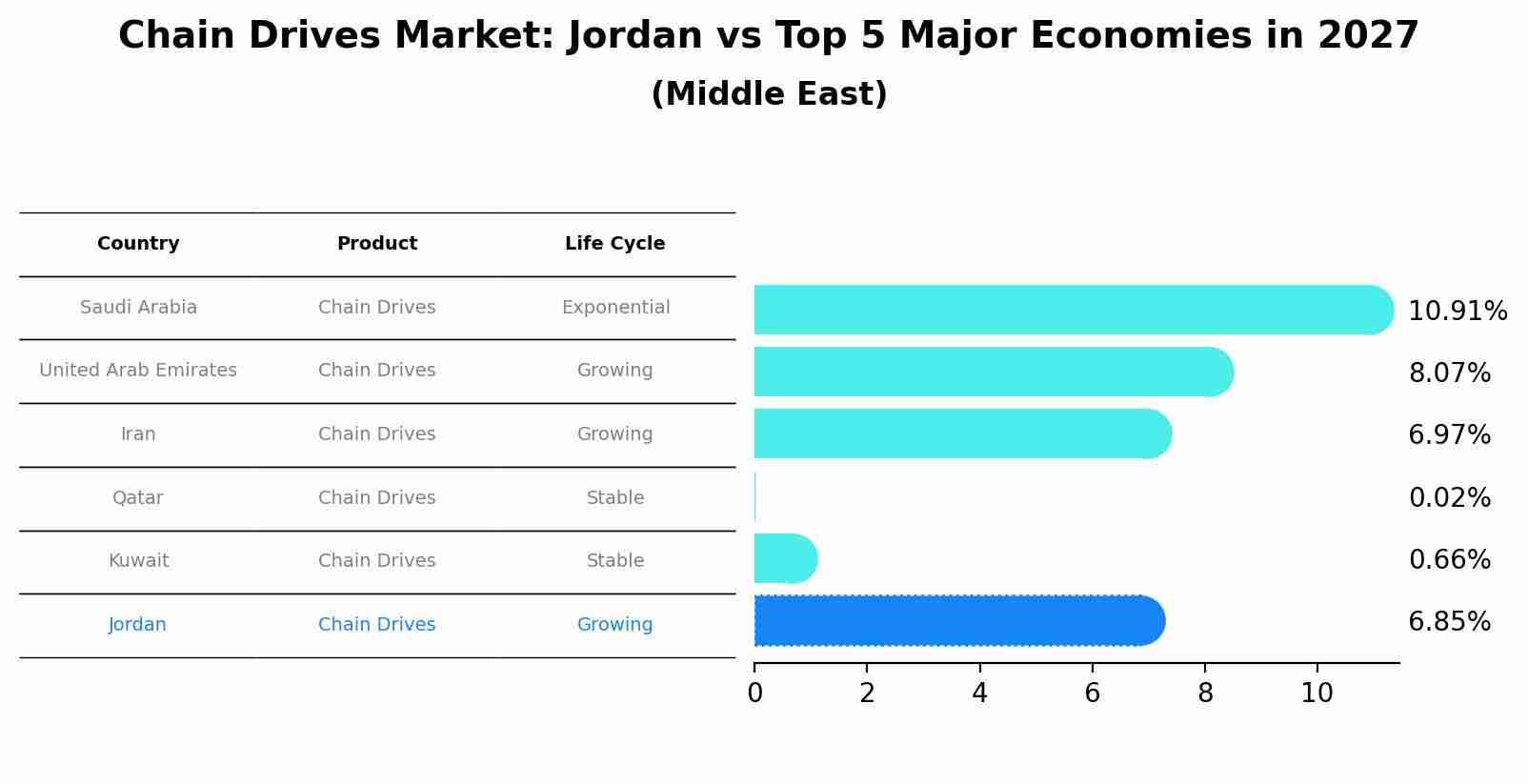 Chain Drives Market: Jordan vs Top 5 Major Economies in 2027
(Middle East)

| Country | Product | Life Cycle |
|---|---|---|
| Saudi Arabia | Chain Drives | Exponential |
| United Arab Emirates | Chain Drives | Growing |
| Iran | Chain Drives | Growing |
| Qatar | Chain Drives | Stable |
| Kuwait | Chain Drives | Stable |
| Jordan | Chain Drives | Growing |

10.91%
8.07%
6.97%
0.02%
0.66%
6.85%

0 2 4 6 8 10